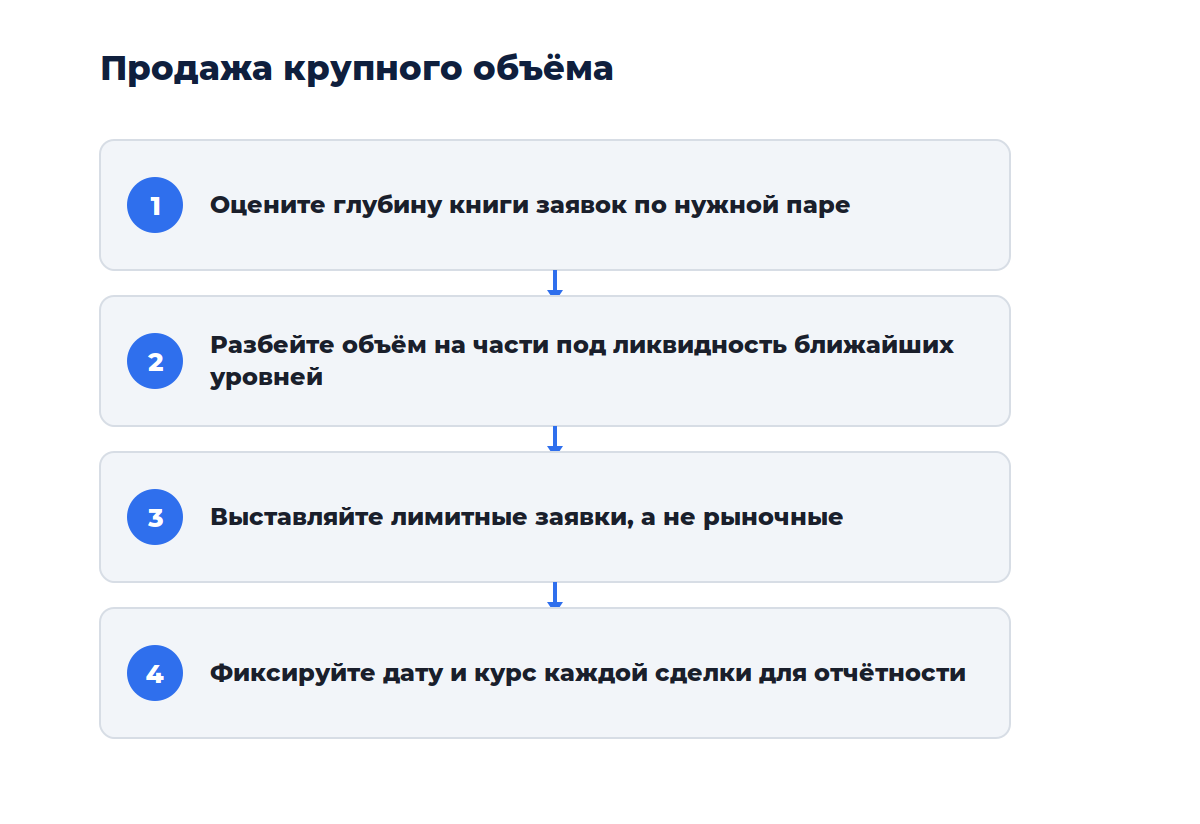 Продажа крупного объёма

1 Оцените глубину книги заявок по нужной паре

2 Разбейте объём на части под ликвидность ближайших уровней

3 Выставляйте лимитные заявки, а не рыночные

4 Фиксируйте дату и курс каждой сделки для отчётности